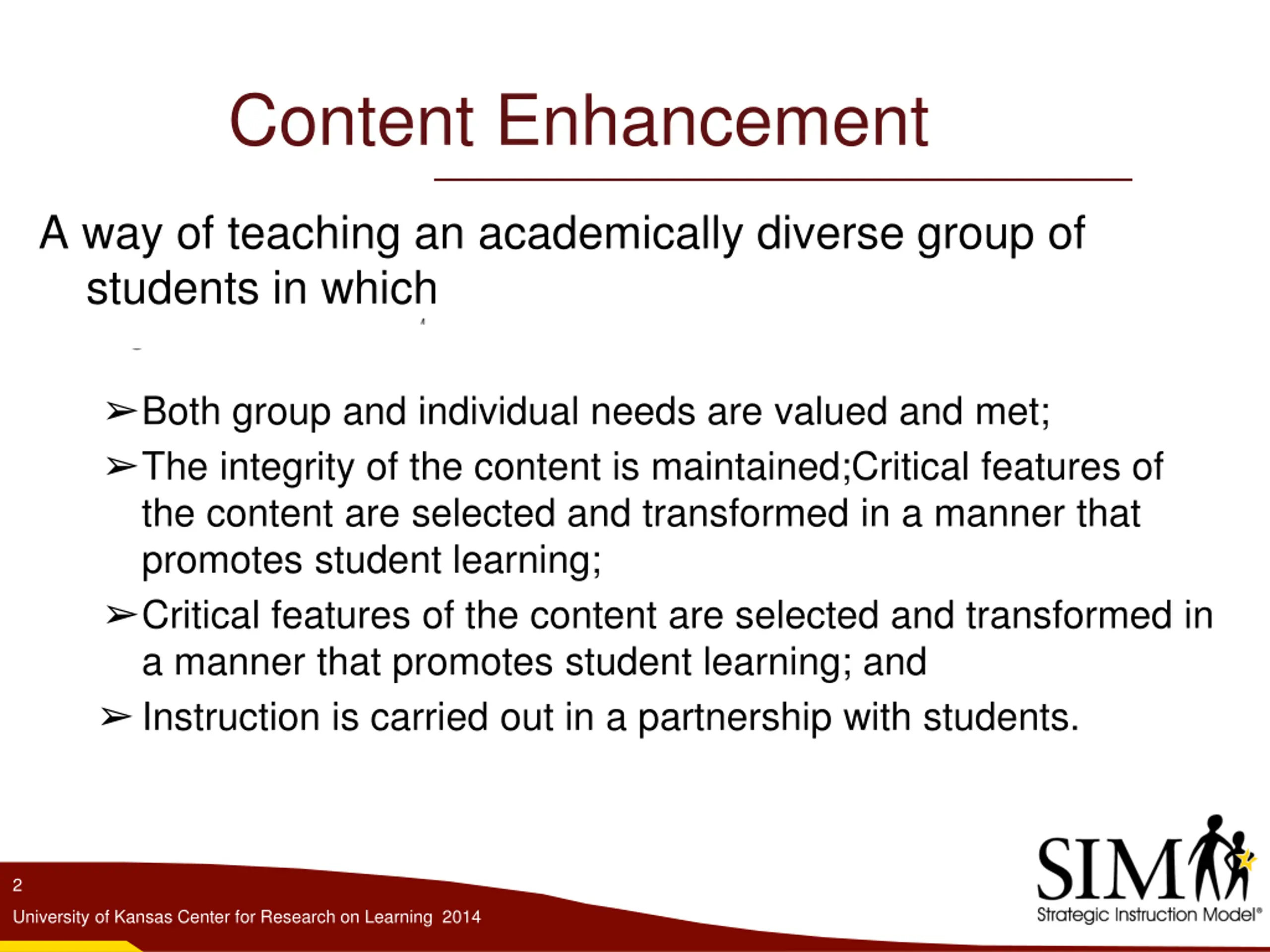 Content Enhancement

A way of teaching an academically diverse group of students in which

➢Both group and individual needs are valued and met;

➢The integrity of the content is maintained;Critical features of the content are selected and transformed in a manner that promotes student learning;

➢Critical features of the content are selected and transformed in a manner that promotes student learning; and

➢ Instruction is carried out in a partnership with students.

2

University of Kansas Center for Research on Learning 2014

SIM

Strategic Instruction Model®